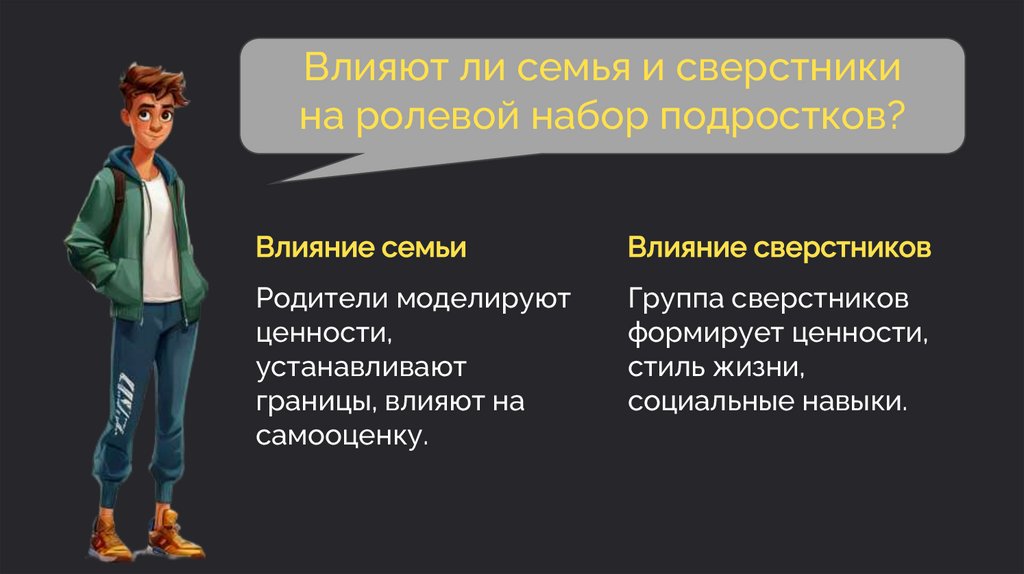 Влияют ли семья и сверстники на ролевой набор подростков?

Влияние семьи

Родители моделируют ценности, устанавливают границы, влияют на самооценку.

Влияние сверстников

Группа сверстников формирует ценности, стиль жизни, социальные навыки.